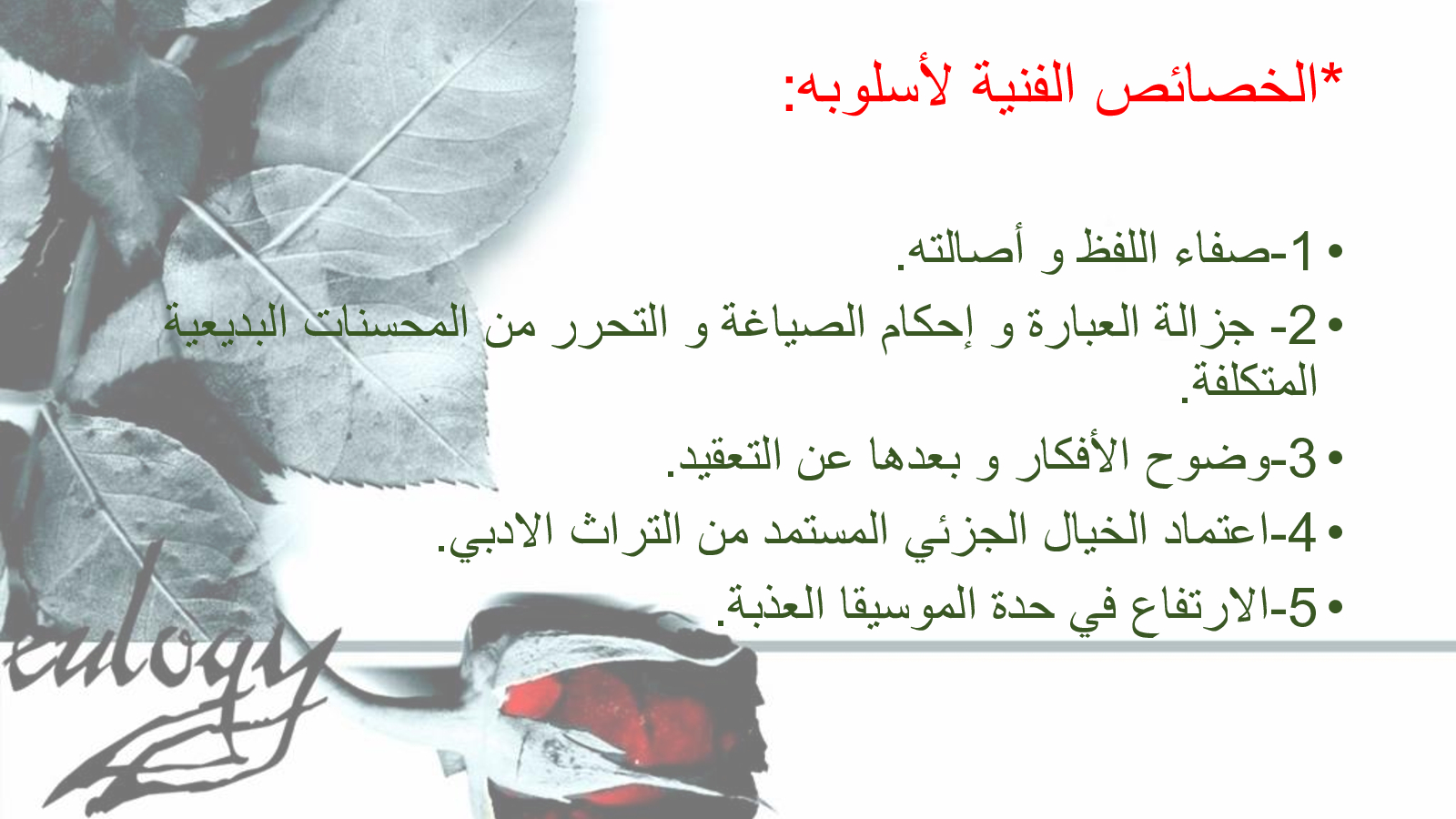 *الخصائص الفنية لأسلوبه:

• 1-صفاء اللفظ و أصالته.
• 2- جزالة العبارة و إحكام الصياغة و التحرر من المحسنات البديعية المتكلفة.
• 3-وضوح الأفكار و بعدها عن التعقيد.
• 4-اعتماد الخيال الجزئي المستمد من التراث الادبي.
• 5-الارتفاع في حدة الموسيقا العذبة.

eulogy